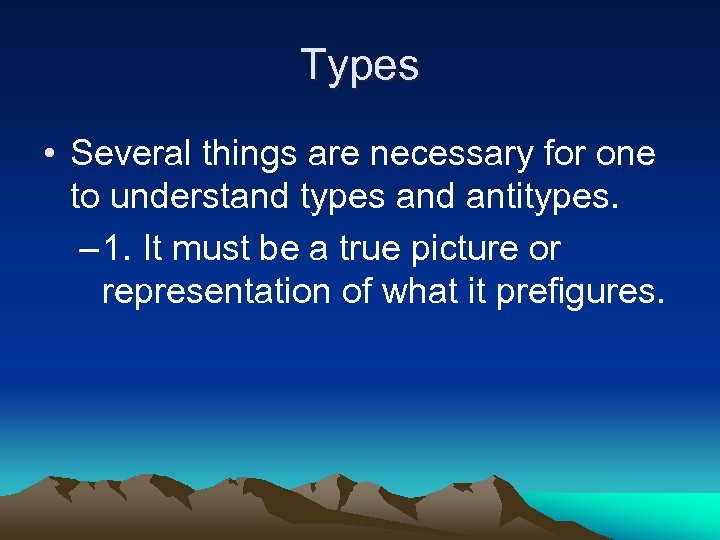 Types

• Several things are necessary for one to understand types and antitypes.

– 1. It must be a true picture or representation of what it prefigures.